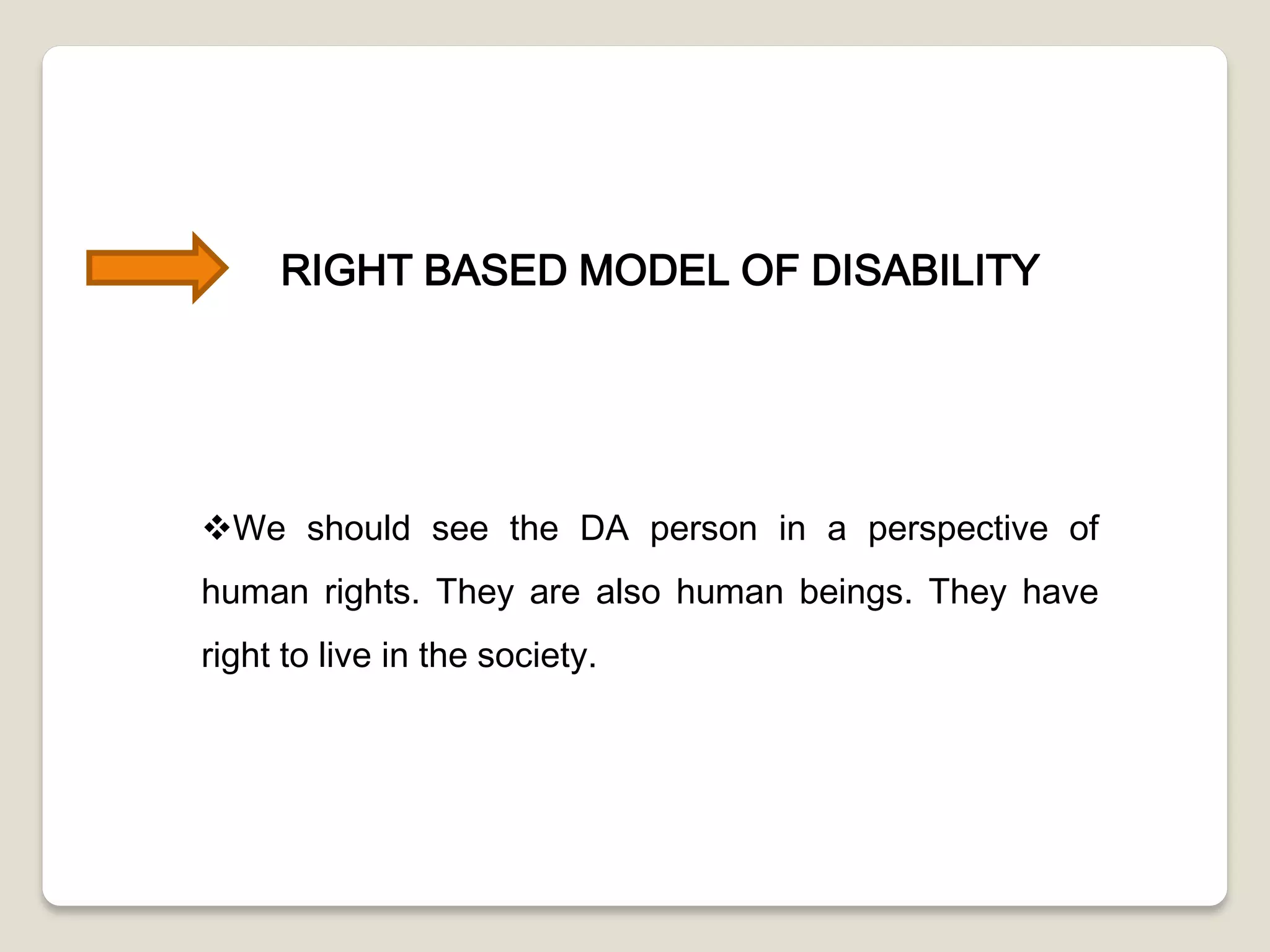 RIGHT BASED MODEL OF DISABILITY

❖We should see the DA person in a perspective of human rights. They are also human beings. They have right to live in the society.